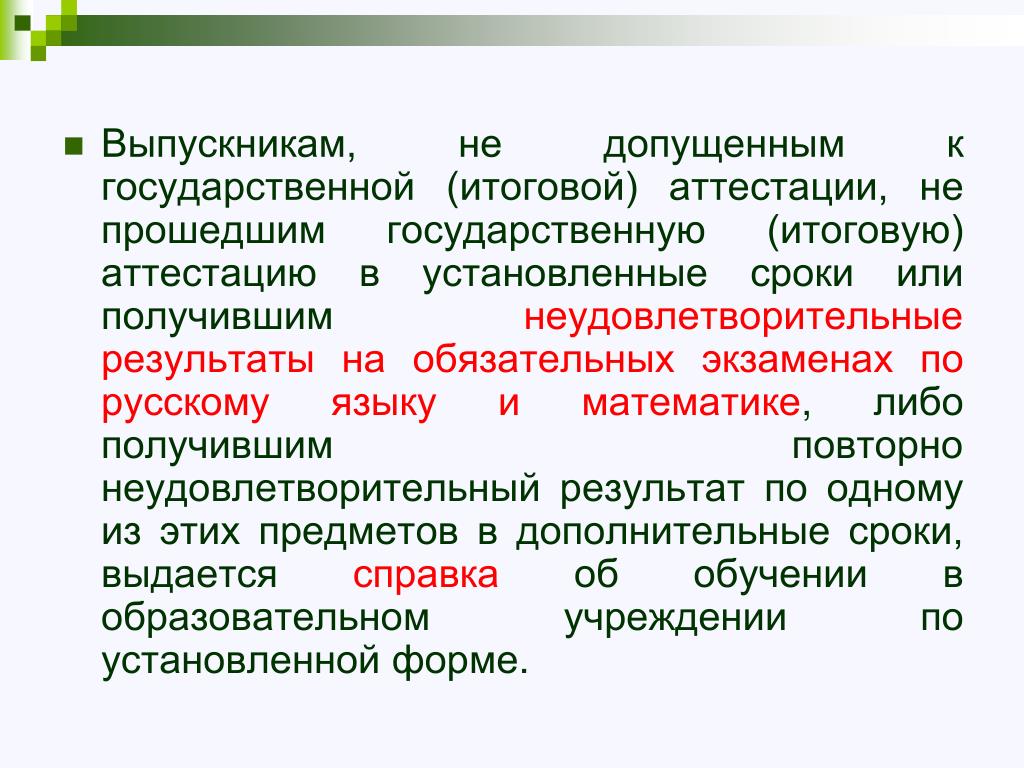 Выпускникам, не допущенным к государственной (итоговой) аттестации, не прошедшим государственную (итоговую) аттестацию в установленные сроки или получившим неудовлетворительные результаты на обязательных экзаменах по русскому языку и математике, либо получившим повторно неудовлетворительный результат по одному из этих предметов в дополнительные сроки, выдается справка об обучении в образовательном учреждении по установленной форме.